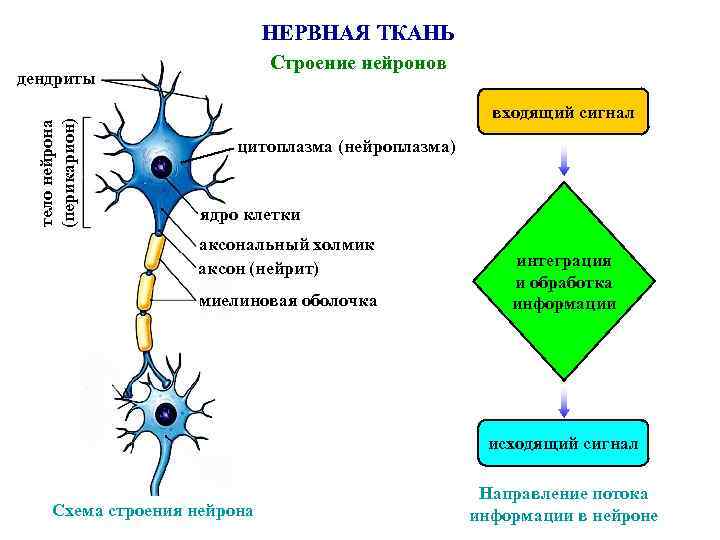 НЕРВНАЯ ТКАНЬ

Строение нейронов

дендриты

тело нейрона (перикарион)

цитоплазма (нейроплазма)

ядро клетки

аксональный холмик

аксон (нейрит)

миелиновая оболочка

Схема строения нейрона

входящий сигнал

интеграция и обработка информации

исходящий сигнал

Направление потока информации в нейроне